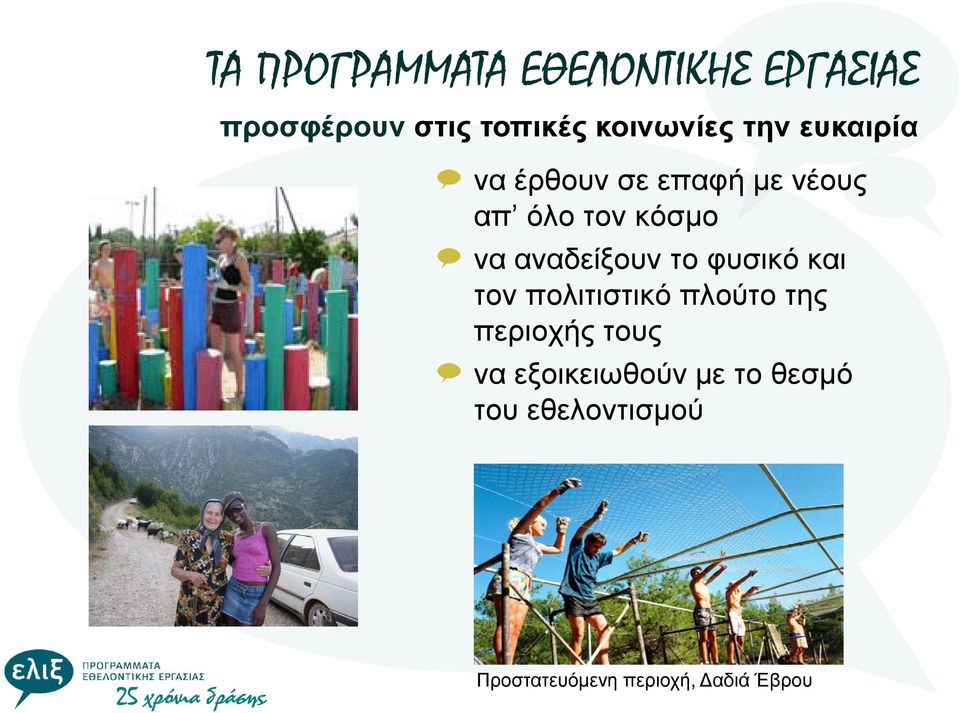 ΤΑ ΠΡΟΓΡΑΜΜΑΤΑ ΕΘΕΛΟΝΤΙΚΗΣ ΕΡΓΑΣΙΑΣ

προσφέρουν στις τοπικές κοινωνίες την ευκαιρία

να έρθουν σε επαφή με νέους απ' όλο τον κόσμο

να αναδείξουν το φυσικό και τον πολιτιστικό πλούτο της περιοχής τους

να εξοικειωθούν με το θεσμό του εθελοντισμού

Προστατευόμενη περιοχή, Δαδιά Έβρου

ελιξ ΠΡΟΓΡΑΜΜΑΤΑ ΕΘΕΛΟΝΤΙΚΗΣ ΕΡΓΑΣΙΑΣ 25 χρόνια δράσης